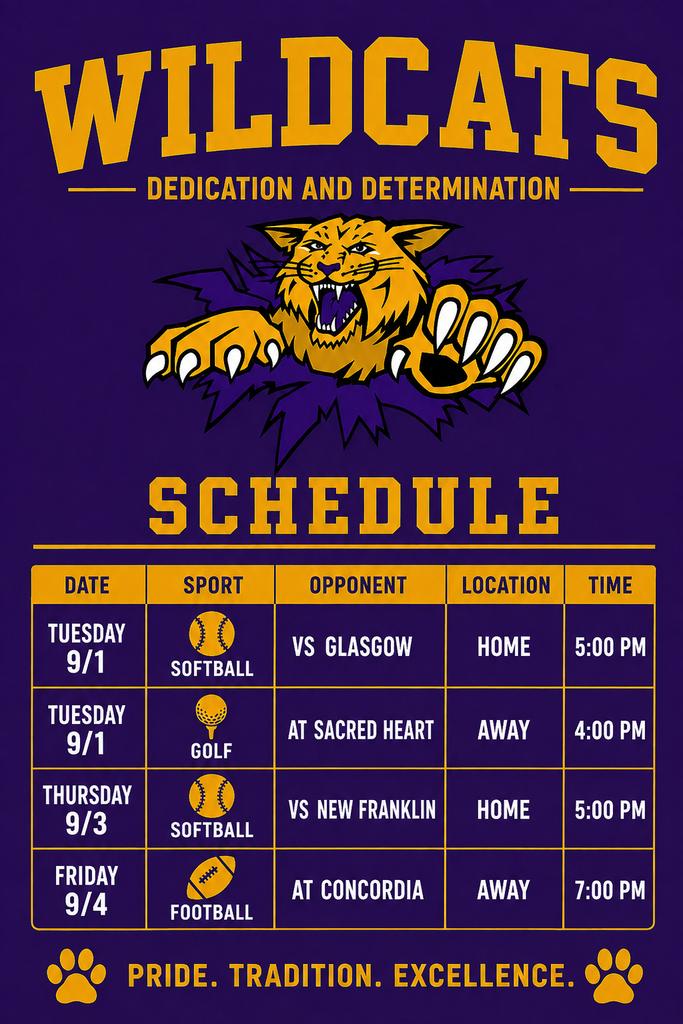 WILDCATS

DEDICATION AND DETERMINATION

SCHEDULE

| DATE | SPORT | OPPONENT | LOCATION | TIME |
|---|---|---|---|---|
| TUESDAY 9/1 | SOFTBALL | VS GLASGOW | HOME | 5:00 PM |
| TUESDAY 9/1 | GOLF | AT SACRED HEART | AWAY | 4:00 PM |
| THURSDAY 9/3 | SOFTBALL | VS NEW FRANKLIN | HOME | 5:00 PM |
| FRIDAY 9/4 | FOOTBALL | AT CONCORDIA | AWAY | 7:00 PM |

PRIDE. TRADITION. EXCELLENCE.